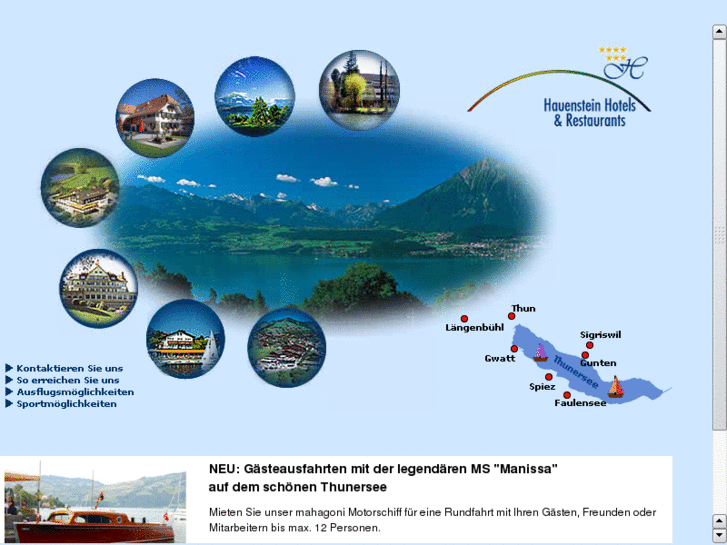 H

Hauenstein Hotels & Restaurants

Thun
Längenbühl
Sigriswil
Gwatt
Gunten
Thunersee
Spiez
Faulensee

Kontaktieren Sie uns
So erreichen Sie uns
Ausflugsmöglichkeiten
Sportmöglichkeiten

NEU: Gästeausfahrten mit der legendären MS "Manissa" auf dem schönen Thunersee

Mieten Sie unser mahagoni Motorschiff für eine Rundfahrt mit Ihren Gästen, Freunden oder Mitarbeitern bis max. 12 Personen.